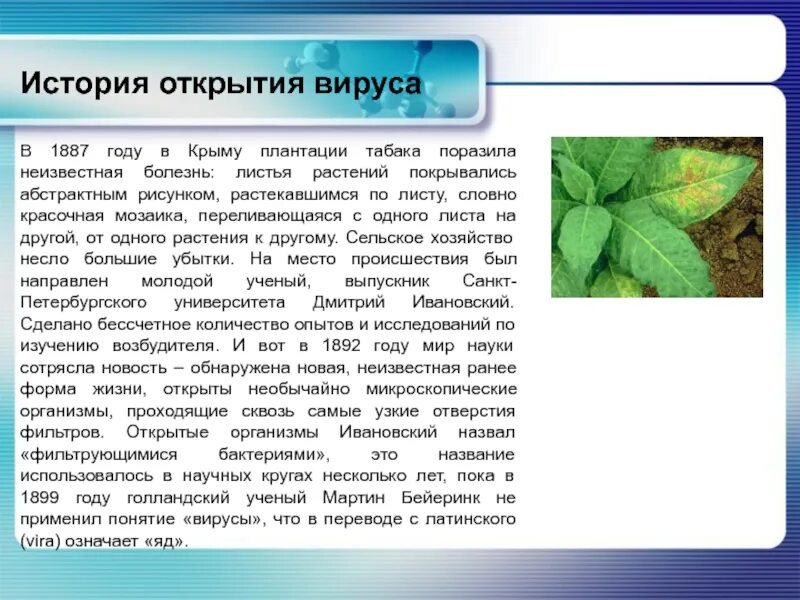 История открытия вируса

В 1887 году в Крыму плантации табака поразила неизвестная болезнь: листья растений покрывались абстрактным рисунком, растекавшимся по листу, словно красочная мозаика, переливающаяся с одного листа на другой, от одного растения к другому. Сельское хозяйство несло большие убытки. На место происшествия был направлен молодой ученый, выпускник Санкт-Петербургского университета Дмитрий Ивановский. Сделано бессчетное количество опытов и исследований по изучению возбудителя. И вот в 1892 году мир науки сотрясла новость – обнаружена новая, неизвестная ранее форма жизни, открыты необычайно микроскопические организмы, проходящие сквозь самые узкие отверстия фильтров. Открытые организмы Ивановский назвал «фильтрующимися бактериями», это название использовалось в научных кругах несколько лет, пока в 1899 году голландский ученый Мартин Бейеринк не применил понятие «вирусы», что в переводе с латинского (vira) означает «яд».